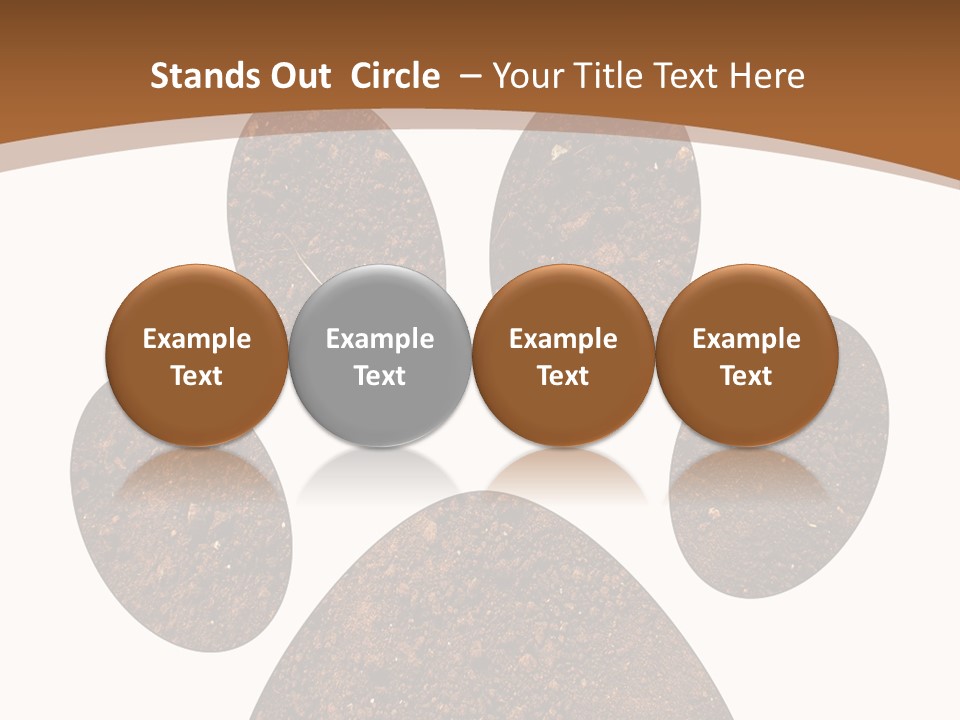 Stands Out Circle – Your Title Text Here

Example Text

Example Text

Example Text

Example Text